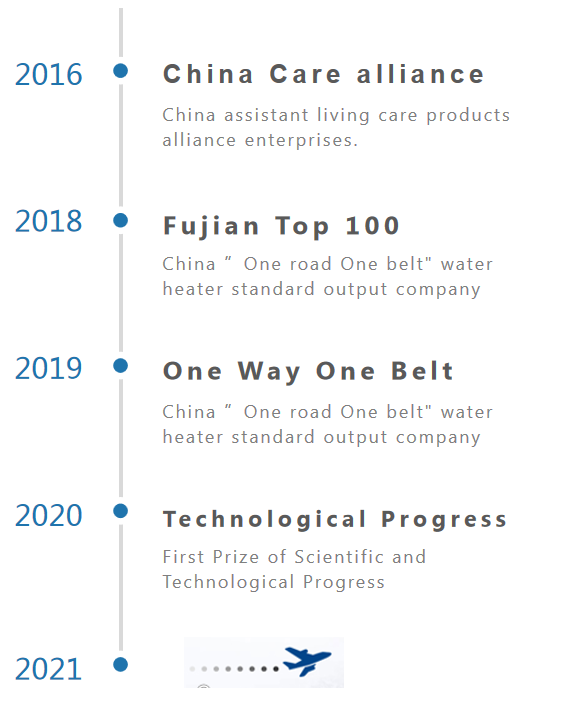 2016

China Care alliance

China assistant living care products alliance enterprises.

2018

Fujian Top 100

China " One road One belt" water heater standard output company

2019

One Way One Belt

China " One road One belt" water heater standard output company

2020

Technological Progress

First Prize of Scientific and Technological Progress

2021